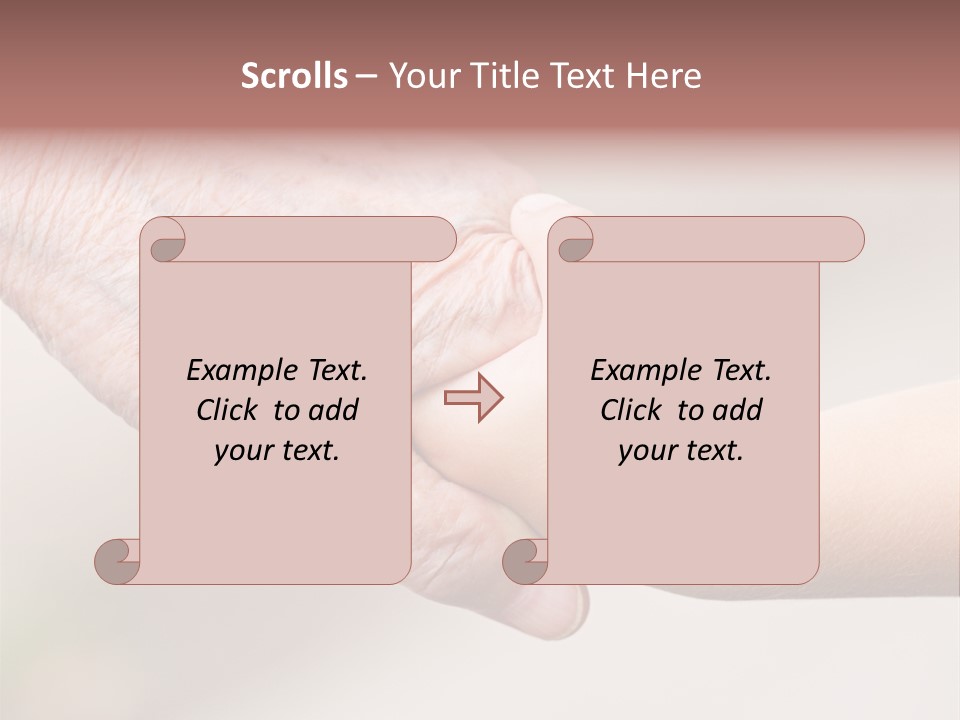 Scrolls – Your Title Text Here

Example Text. Click to add your text.

Example Text. Click to add your text.